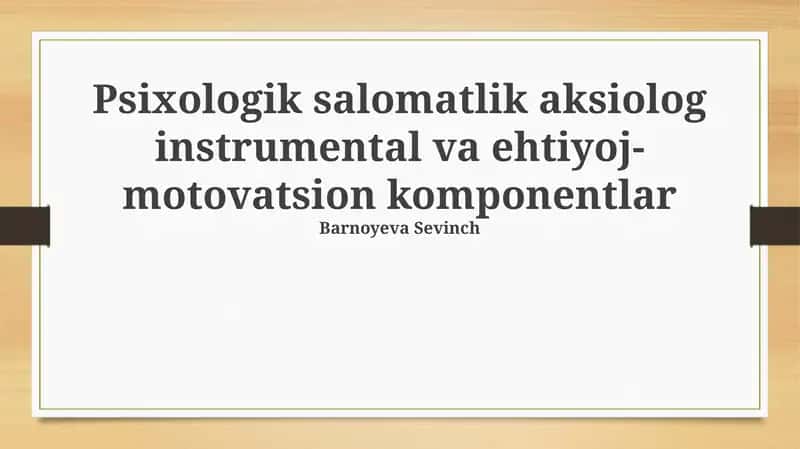 Psixologik salomatlik aksiolog instrumental va ehtiyoj-motovatsion komponentlar

Barnoyeva Sevinch